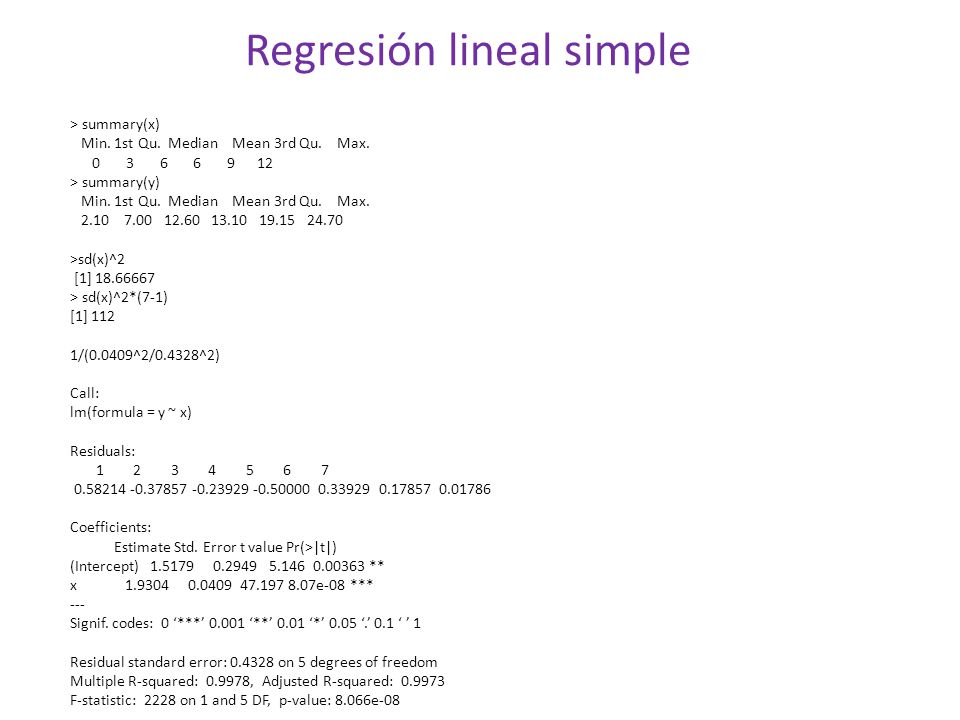 Regresión lineal simple

> summary(x)
Min. 1st Qu. Median Mean 3rd Qu. Max.
0 3 6 6 9 12
> summary(y)
Min. 1st Qu. Median Mean 3rd Qu. Max.
2.10 7.00 12.60 13.10 19.15 24.70

>sd(x)^2
[1] 18.66667
> sd(x)^2*(7-1)
[1] 112

1/(0.0409^2/0.4328^2)

Call:
lm(formula = y ~ x)

Residuals:
1 2 3 4 5 6 7
0.58214 -0.37857 -0.23929 -0.50000 0.33929 0.17857 0.01786

Coefficients:
Estimate Std. Error t value Pr(>|t|)
(Intercept) 1.5179 0.2949 5.146 0.00363 **
x 1.9304 0.0409 47.197 8.07e-08 ***
---
Signif. codes: 0 ‘***’ 0.001 ‘**’ 0.01 ‘*’ 0.05 ‘.’ 0.1 ‘ ’ 1

Residual standard error: 0.4328 on 5 degrees of freedom
Multiple R-squared: 0.9978, Adjusted R-squared: 0.9973
F-statistic: 2228 on 1 and 5 DF, p-value: 8.066e-08